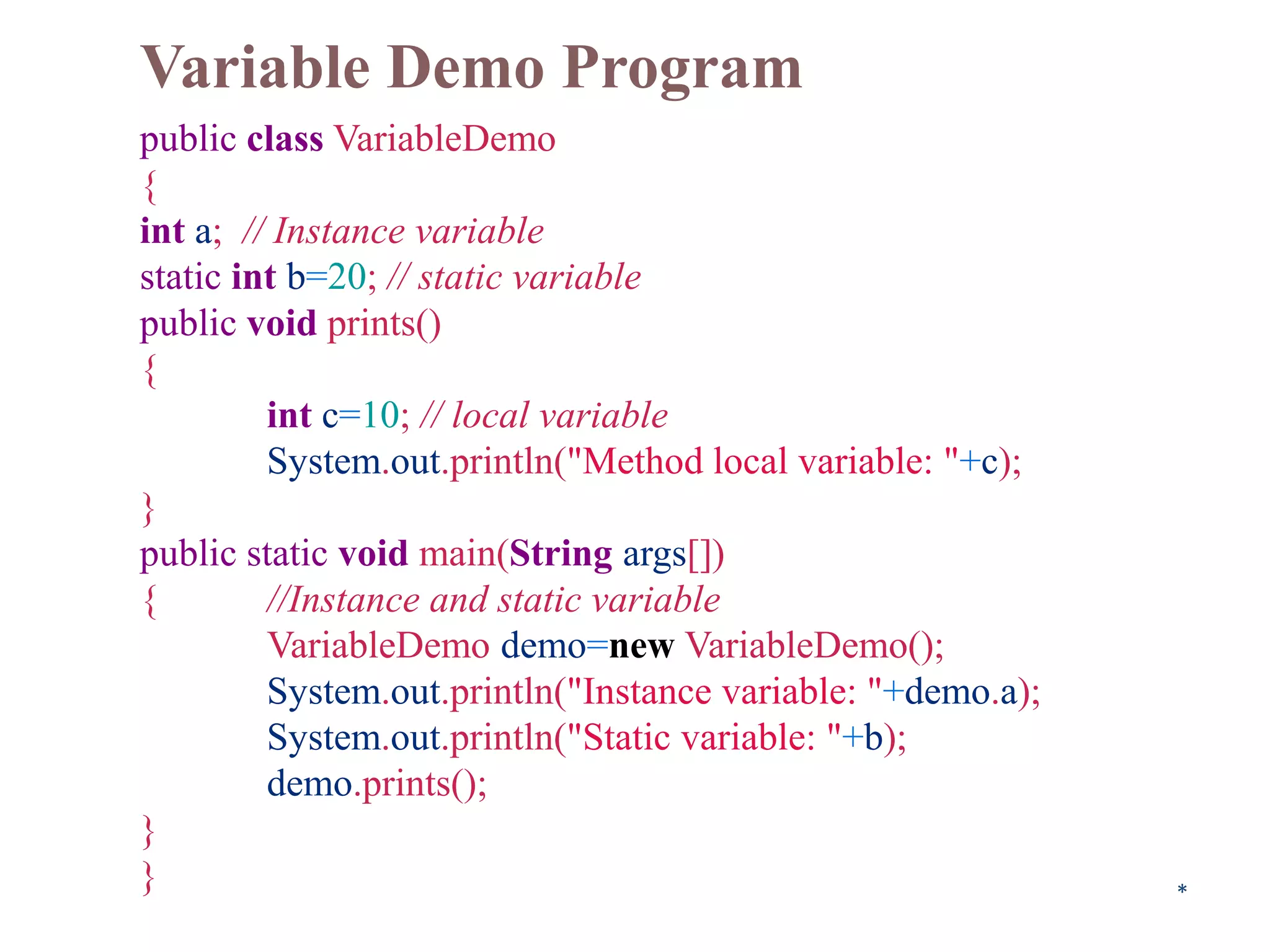 Variable Demo Program

public class VariableDemo
{
int a; // Instance variable
static int b=20; // static variable
public void prints()
{
int c=10; // local variable
System.out.println("Method local variable: "+c);
}
public static void main(String args[])
{ //Instance and static variable
VariableDemo demo=new VariableDemo();
System.out.println("Instance variable: "+demo.a);
System.out.println("Static variable: "+b);
demo.prints();
}
}

*